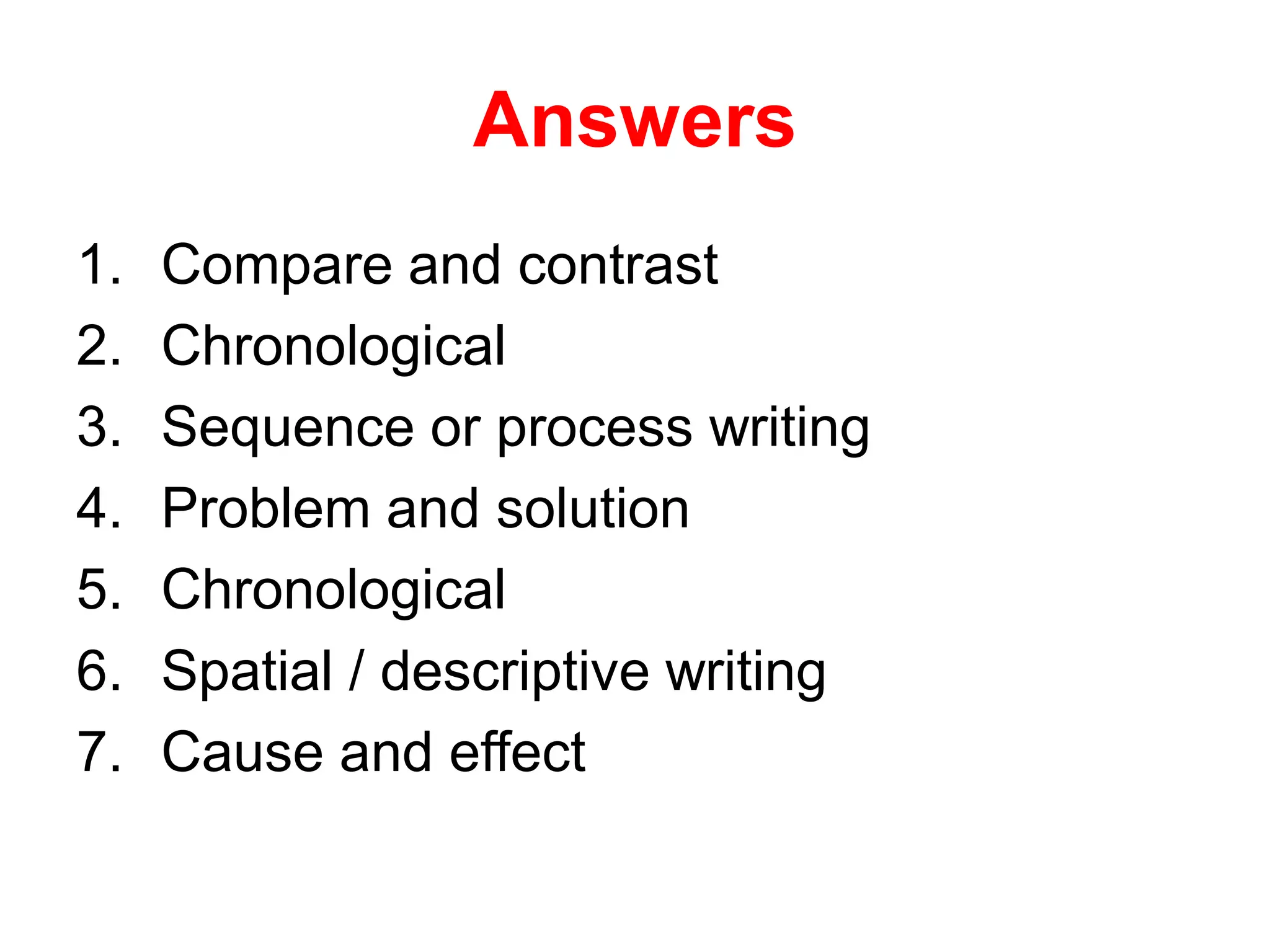 Answers

1. Compare and contrast
2. Chronological
3. Sequence or process writing
4. Problem and solution
5. Chronological
6. Spatial / descriptive writing
7. Cause and effect